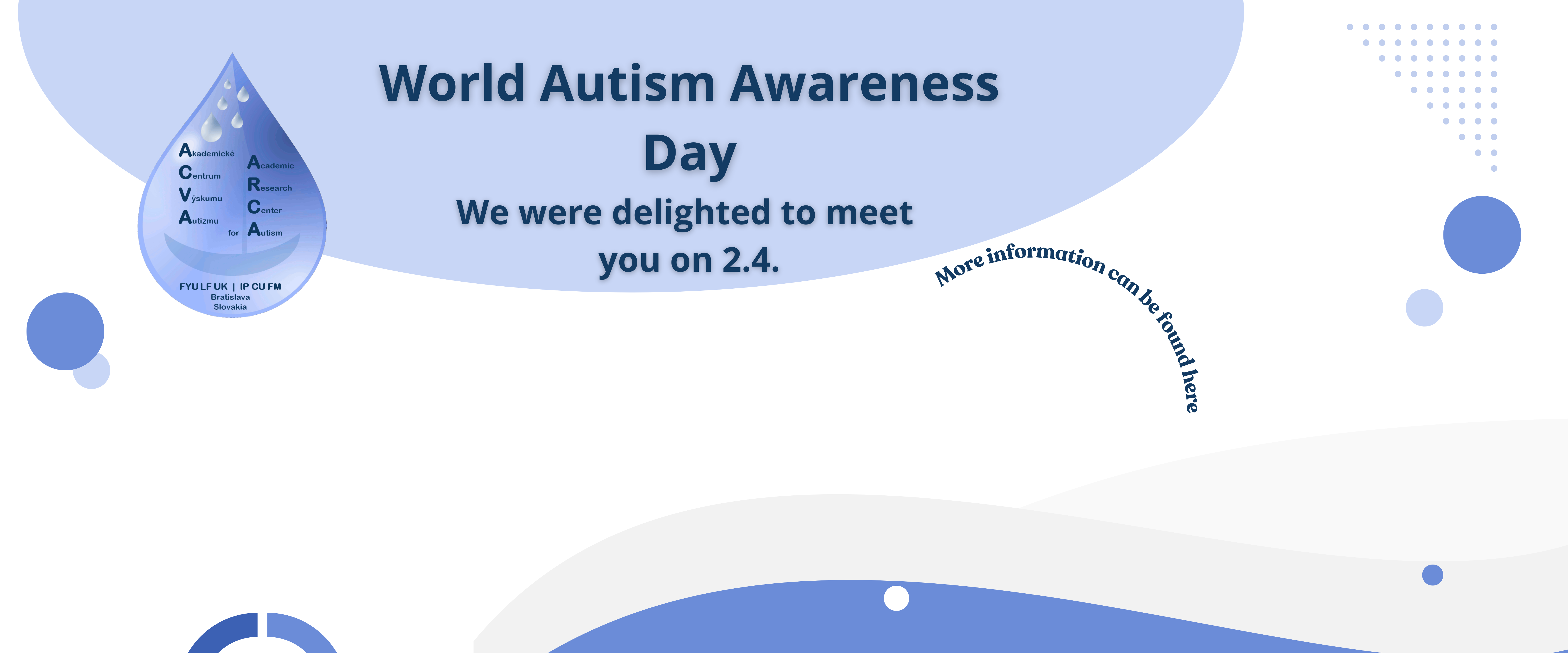 Akademické
Centrum
Výskumu
Autizmu

Academic
Research
Center
for Autism

FYU LF UK | IP CU FM
Bratislava
Slovakia

World Autism Awareness Day

We were delighted to meet you on 2.4.

More information can be found here